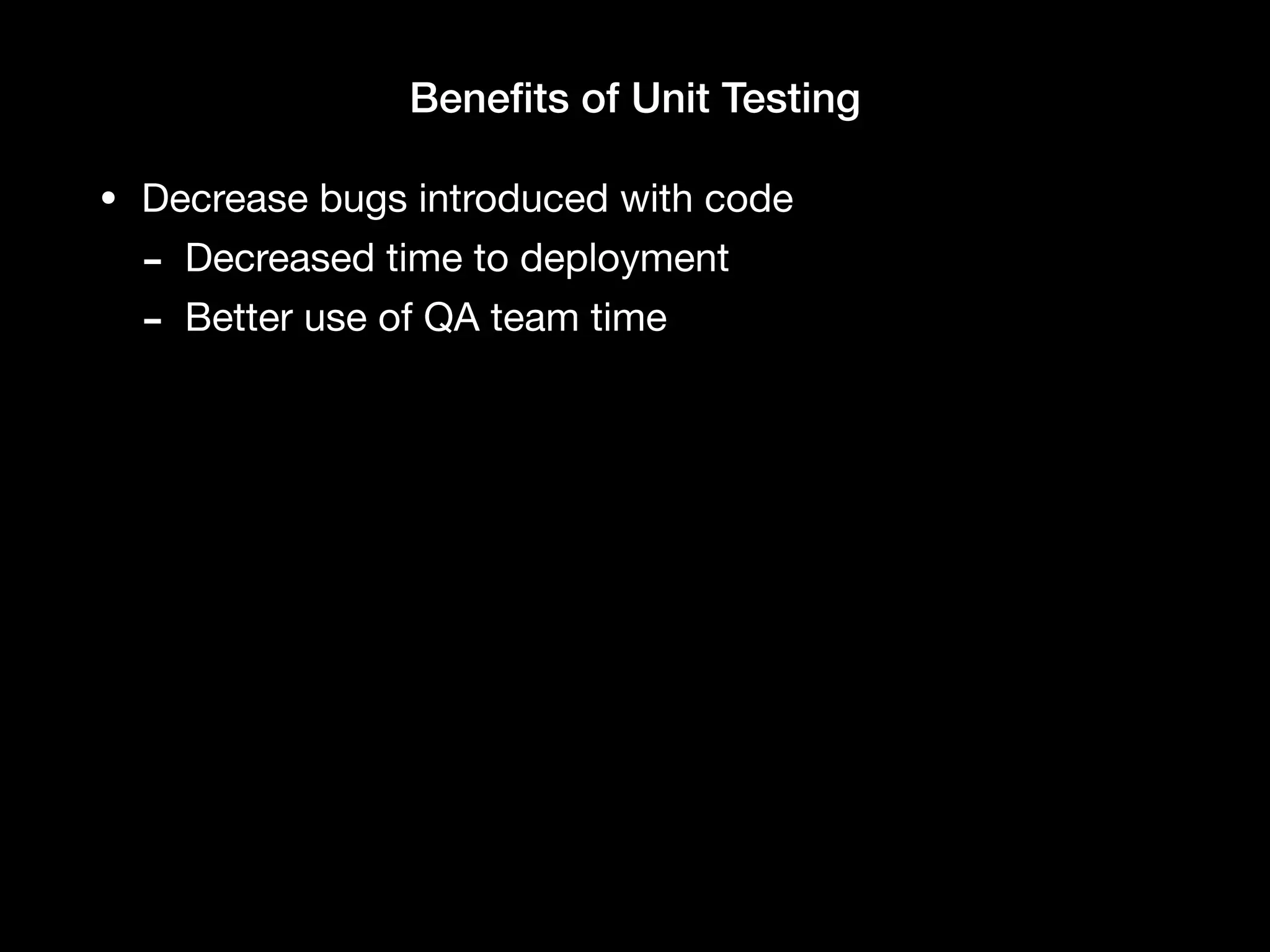 Benefits of Unit Testing

• Decrease bugs introduced with code
  - Decreased time to deployment
  - Better use of QA team time